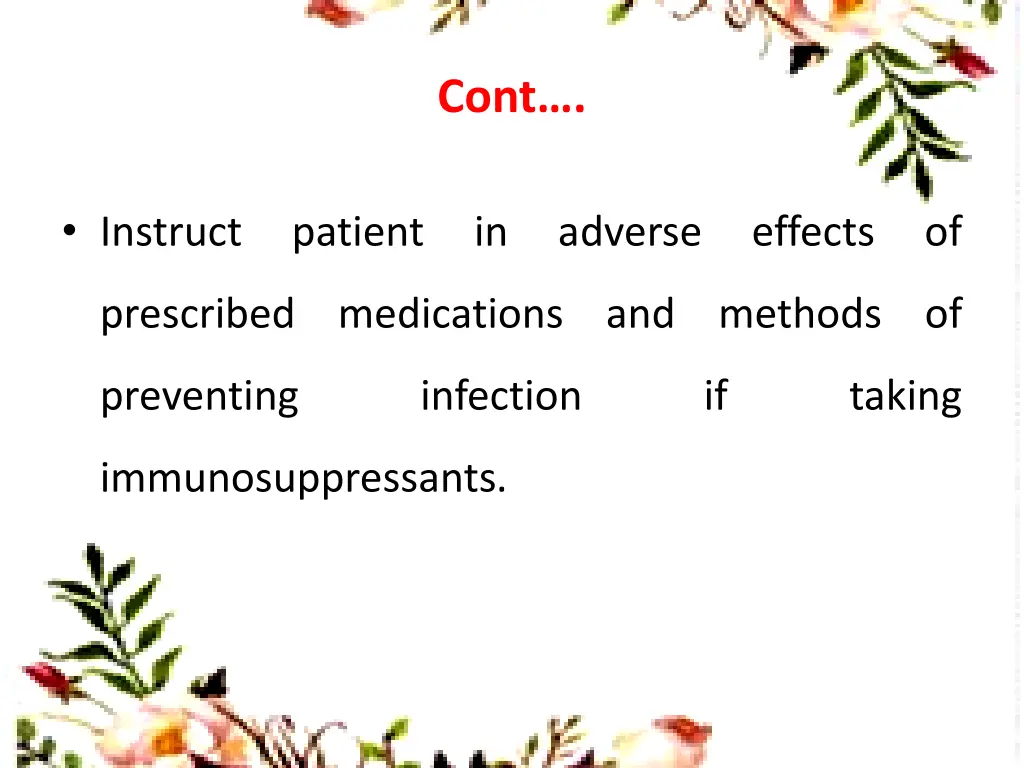 Cont….

• Instruct patient in adverse effects of prescribed medications and methods of preventing infection if taking immunosuppressants.